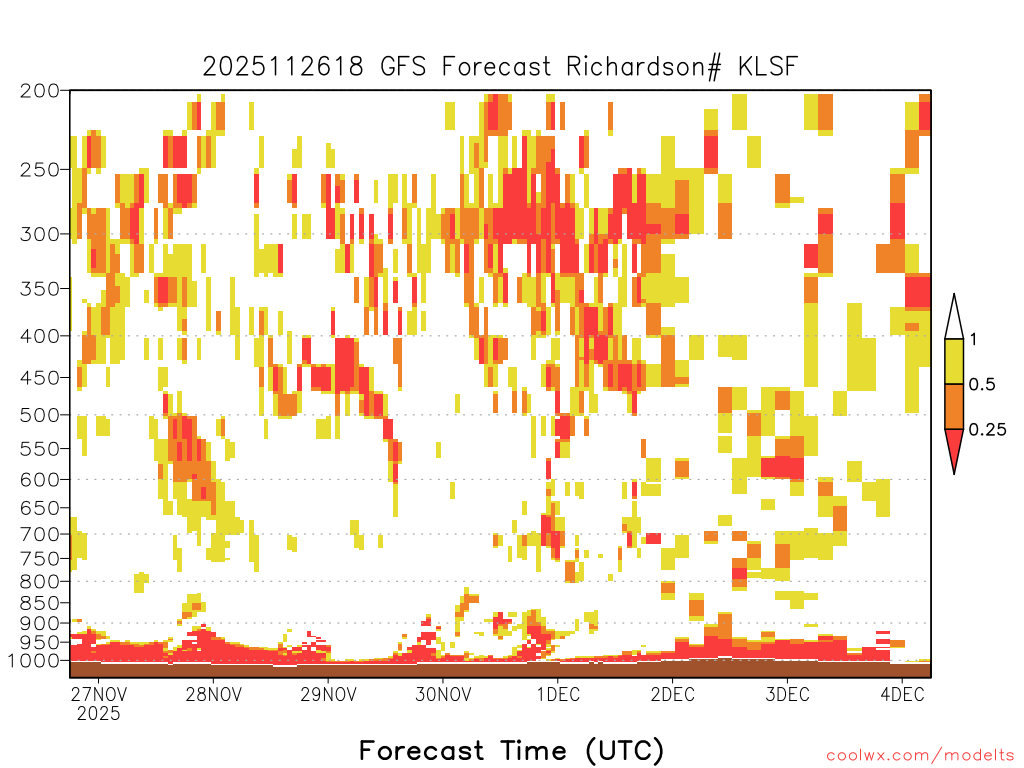 2025112618 GFS Forecast Richardson# KLSF

200
250
300
350
400
450
500
550
600
650
700
750
800
850
900
950
1000

1
0.5
0.25

27NOV 2025
28NOV
29NOV
30NOV
1DEC
2DEC
3DEC
4DEC

Forecast Time (UTC)

coolwx.com/modelts